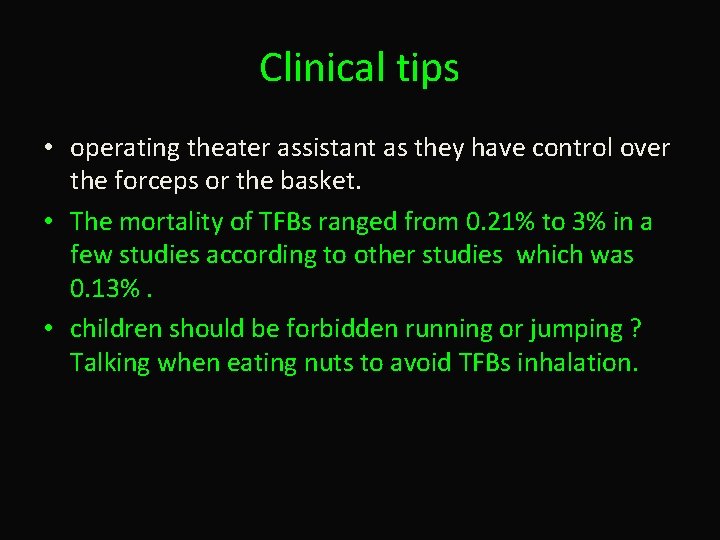 Clinical tips

• operating theater assistant as they have control over the forceps or the basket.

• The mortality of TFBs ranged from 0.21% to 3% in a few studies according to other studies which was 0.13% .

• children should be forbidden running or jumping ? Talking when eating nuts to avoid TFBs inhalation.